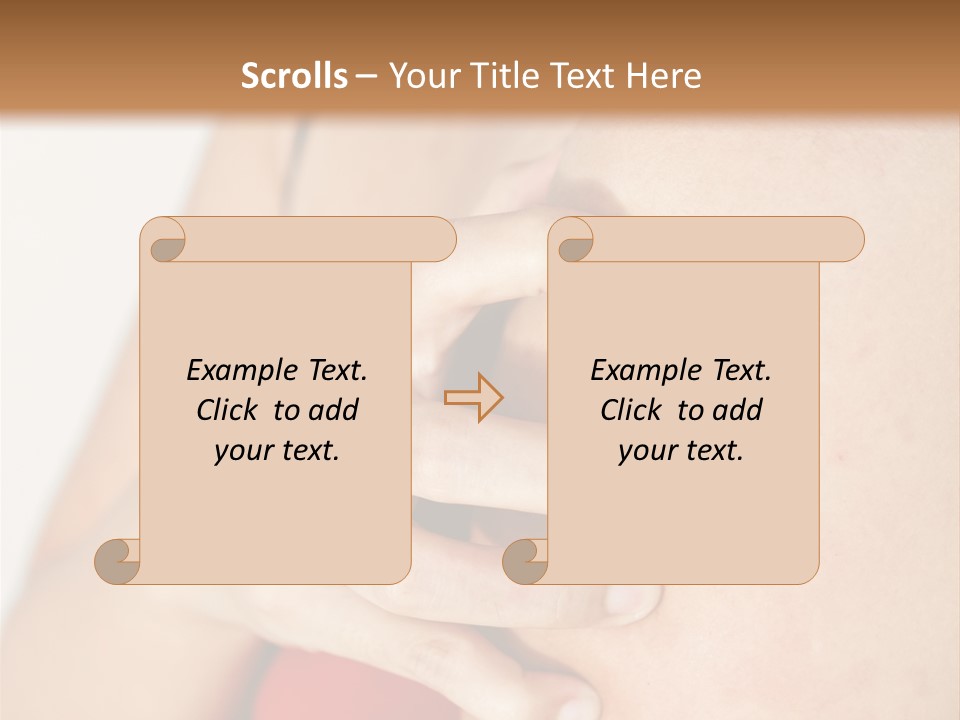 Scrolls – Your Title Text Here

Example Text. Click to add your text.

Example Text. Click to add your text.